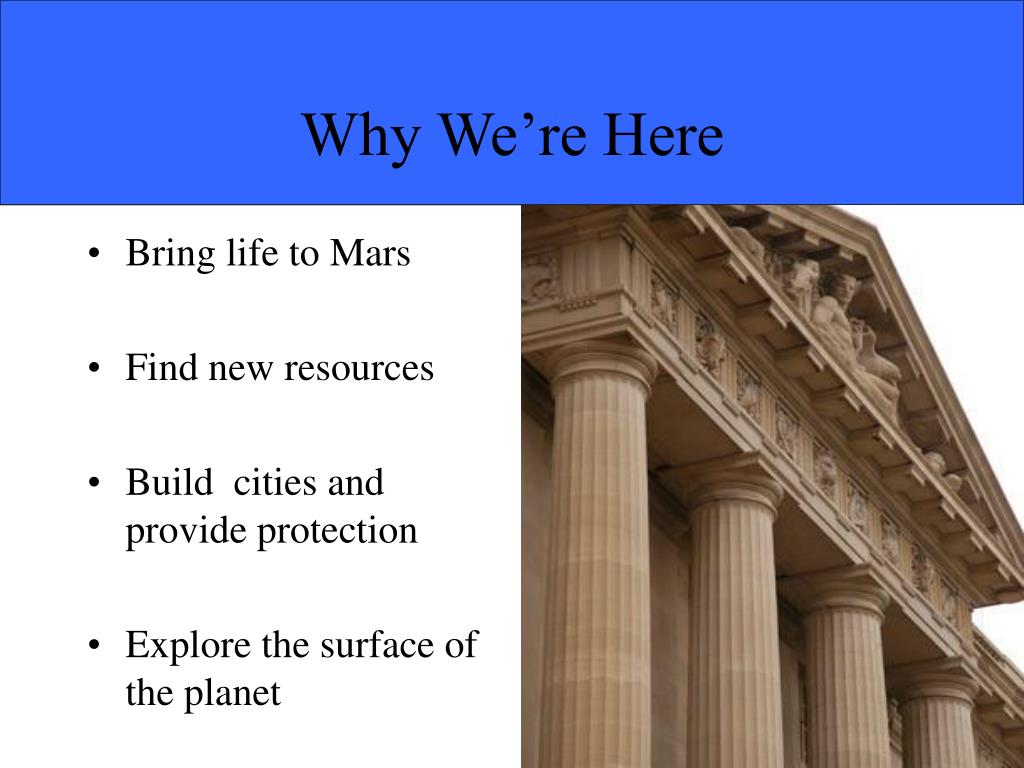 Why We’re Here

• Bring life to Mars

• Find new resources

• Build cities and provide protection

• Explore the surface of the planet